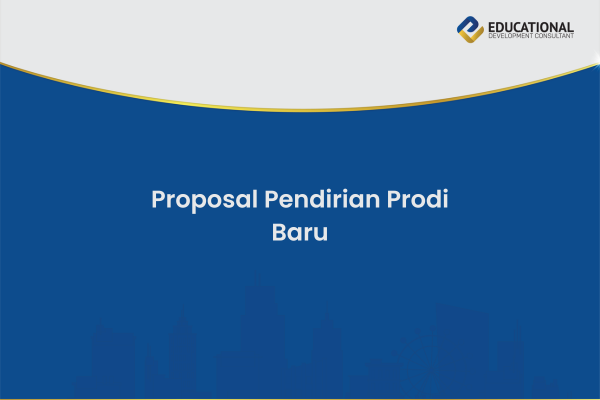 EDUCATIONAL
DEVELOPMENT CONSULTANT

Proposal Pendirian Prodi Baru